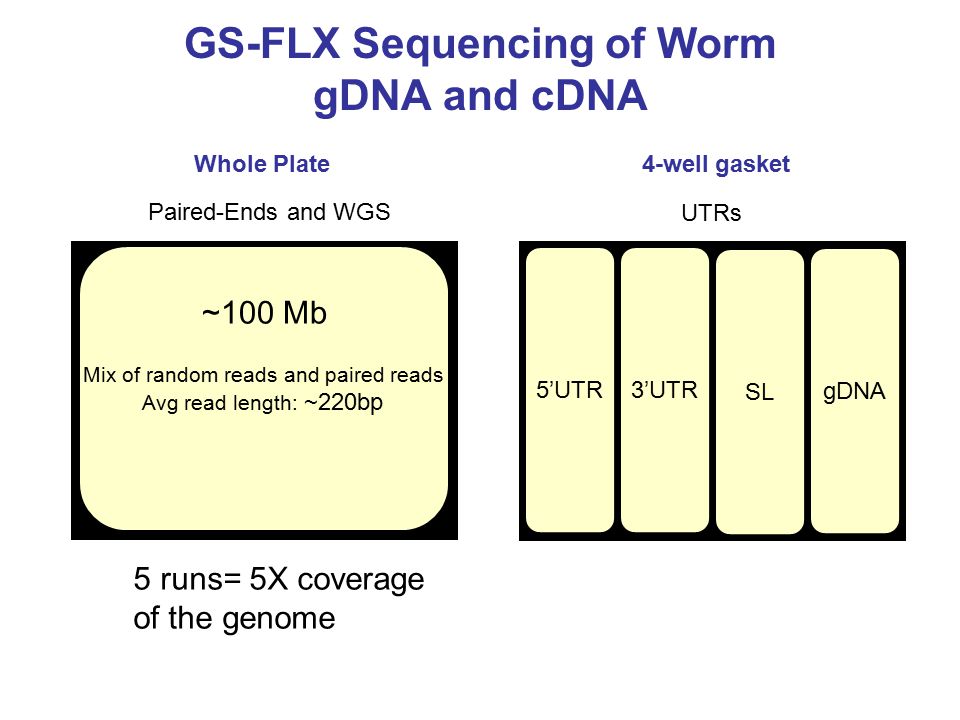 GS-FLX Sequencing of Worm gDNA and cDNA

Whole Plate

Paired-Ends and WGS

~100 Mb

Mix of random reads and paired reads
Avg read length: ~220bp

5 runs= 5X coverage of the genome

4-well gasket

UTRs

5'UTR

3'UTR

SL

gDNA